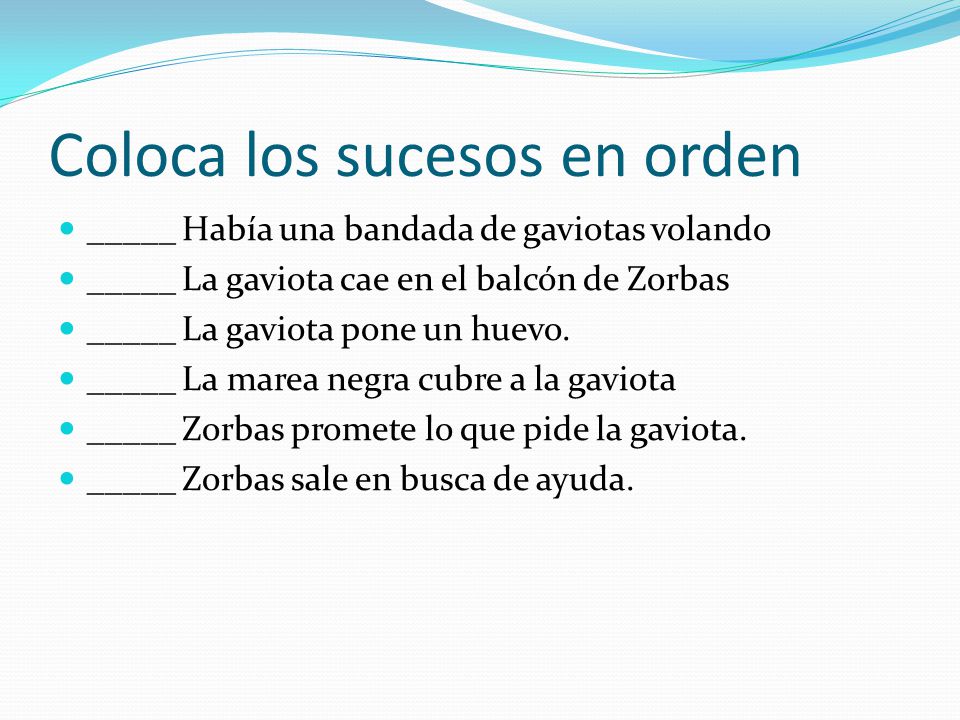 Coloca los sucesos en orden

- _____ Había una bandada de gaviotas volando
- _____ La gaviota cae en el balcón de Zorbas
- _____ La gaviota pone un huevo.
- _____ La marea negra cubre a la gaviota
- _____ Zorbas promete lo que pide la gaviota.
- _____ Zorbas sale en busca de ayuda.